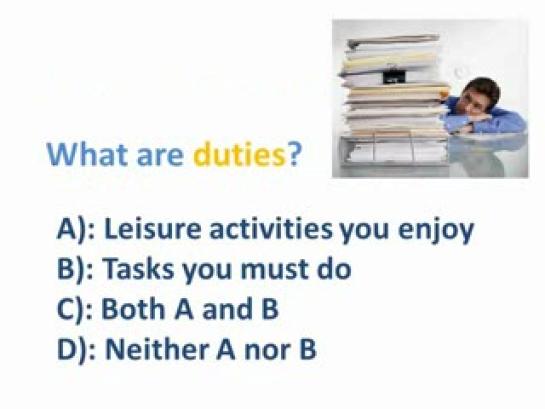 What are duties?

A): Leisure activities you enjoy
B): Tasks you must do
C): Both A and B
D): Neither A nor B